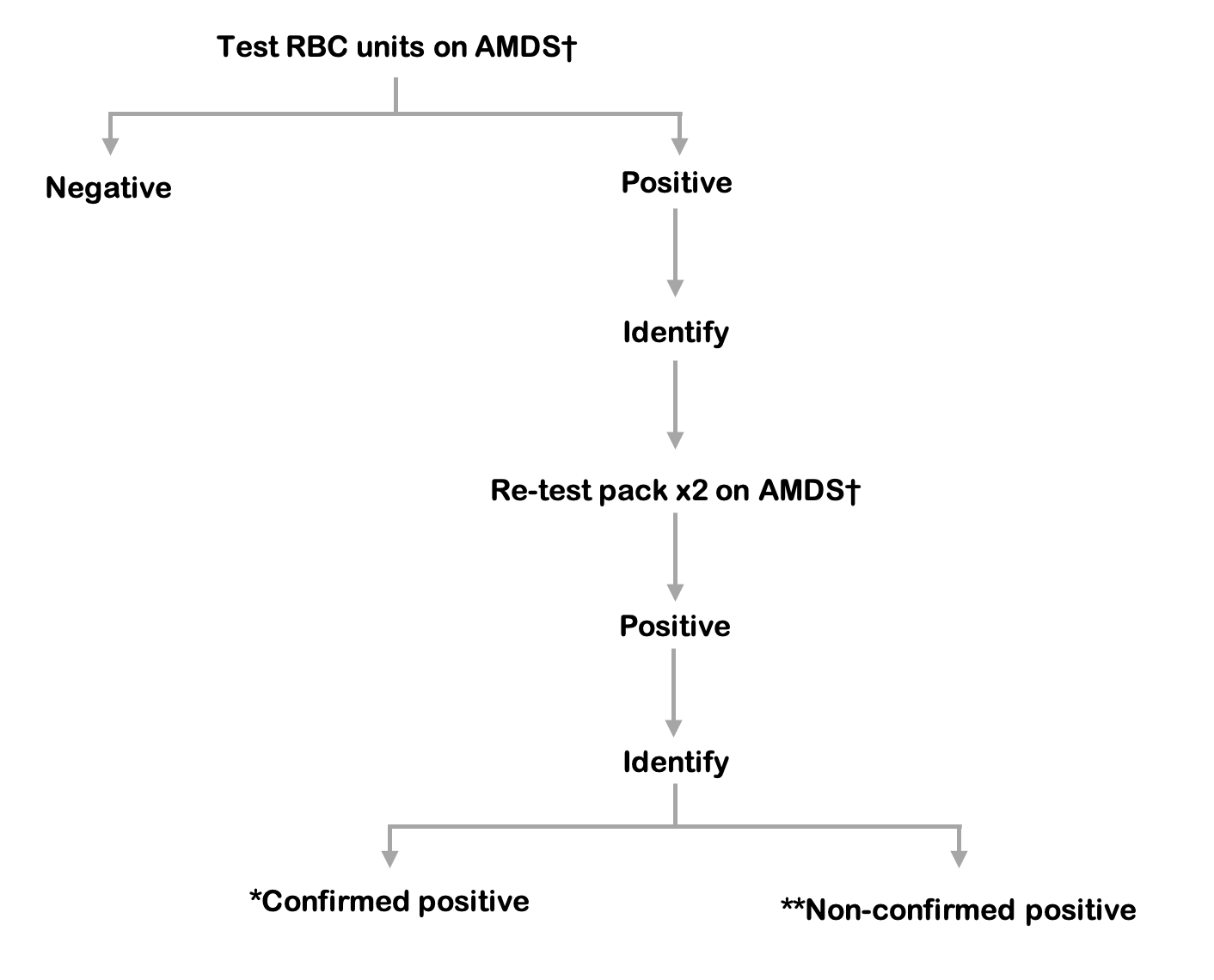 Test RBC units on AMDS†

Negative

Positive

Identify

Re-test pack x2 on AMDS†

Positive

Identify

*Confirmed positive

**Non-confirmed positive